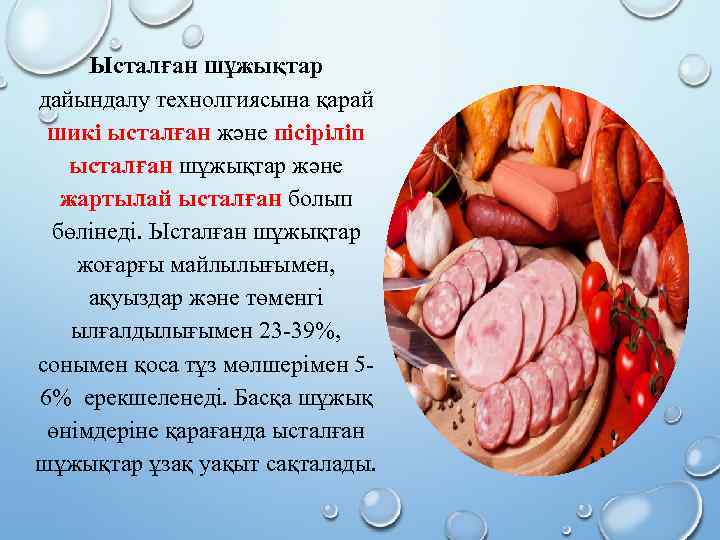 Ысталған шұжықтар дайындалу технолгиясына қарай шикі ысталған және пісіріліп ысталған шұжықтар және жартылай ысталған болып бөлінеді. Ысталған шұжықтар жоғарғы майлылығымен, ақуыздар және төменгі ылғалдылығымен 23-39%, сонымен қоса тұз мөлшерімен 5-6% ерекшеленеді. Басқа шұжық өнімдеріне қарағанда ысталған шұжықтар ұзақ уақыт сақталады.